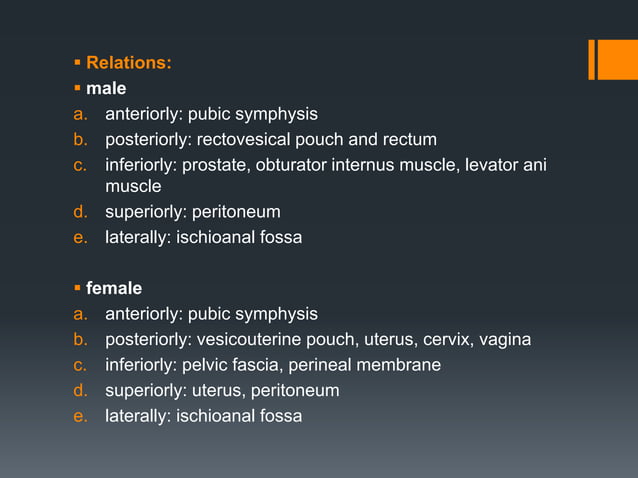 ▪ Relations:
▪ male
a. anteriorly: pubic symphysis
b. posteriorly: rectovesical pouch and rectum
c. inferiorly: prostate, obturator internus muscle, levator ani muscle
d. superiorly: peritoneum
e. laterally: ischioanal fossa

▪ female
a. anteriorly: pubic symphysis
b. posteriorly: vesicouterine pouch, uterus, cervix, vagina
c. inferiorly: pelvic fascia, perineal membrane
d. superiorly: uterus, peritoneum
e. laterally: ischioanal fossa